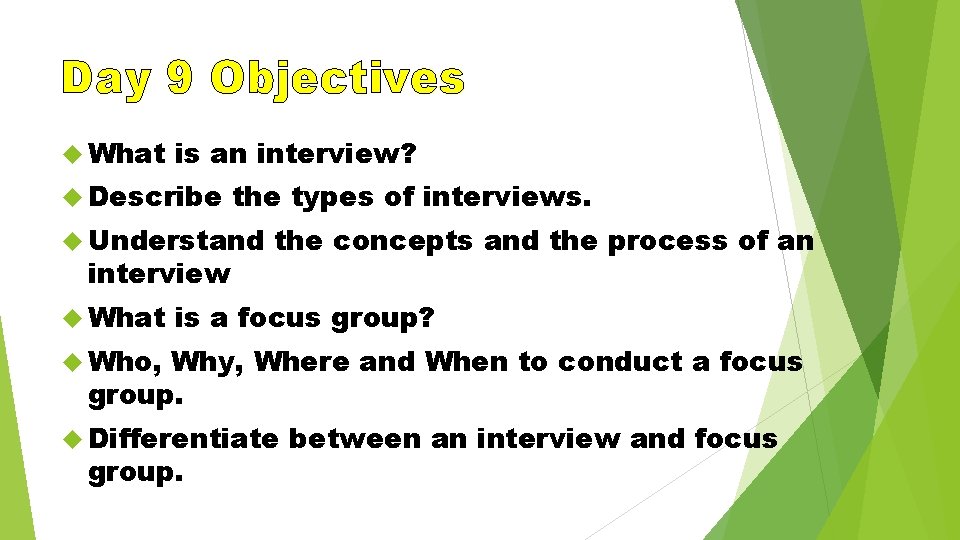 Day 9 Objectives

What is an interview?

Describe the types of interviews.

Understand the concepts and the process of an interview

What is a focus group?

Who, Why, Where and When to conduct a focus group.

Differentiate between an interview and focus group.